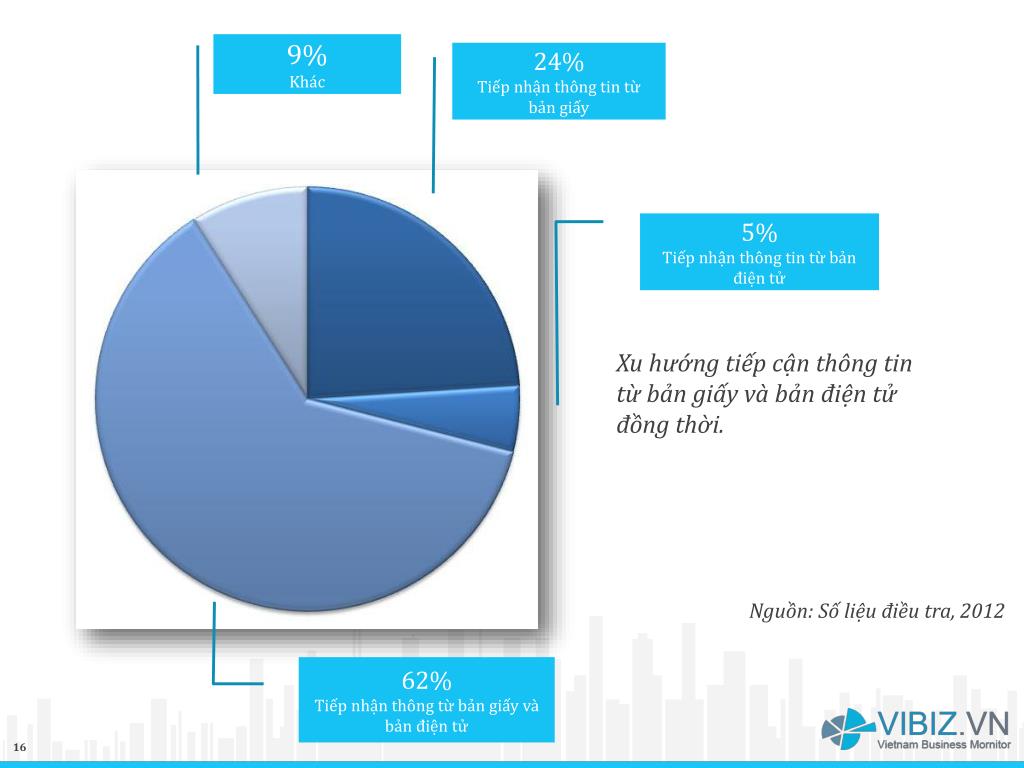 9%
Khác

24%
Tiếp nhận thông tin từ bản giấy

5%
Tiếp nhận thông tin từ bản điện tử

Xu hướng tiếp cận thông tin từ bản giấy và bản điện tử đồng thời.

Nguồn: Số liệu điều tra, 2012

62%
Tiếp nhận thông từ bản giấy và bản điện tử

16

VIBIZ.VN
Vietnam Business Mornitor